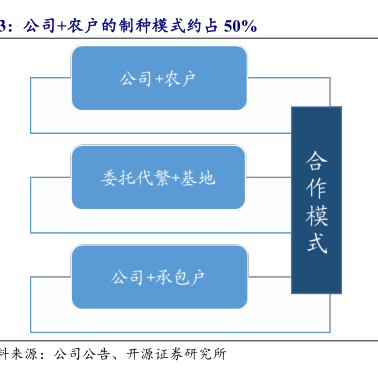 3：公司+农户的制种模式约占 50%

公司+农户

委托代繁+基地

公司+承包户

合作模式

料来源：公司公告、开源证券研究所